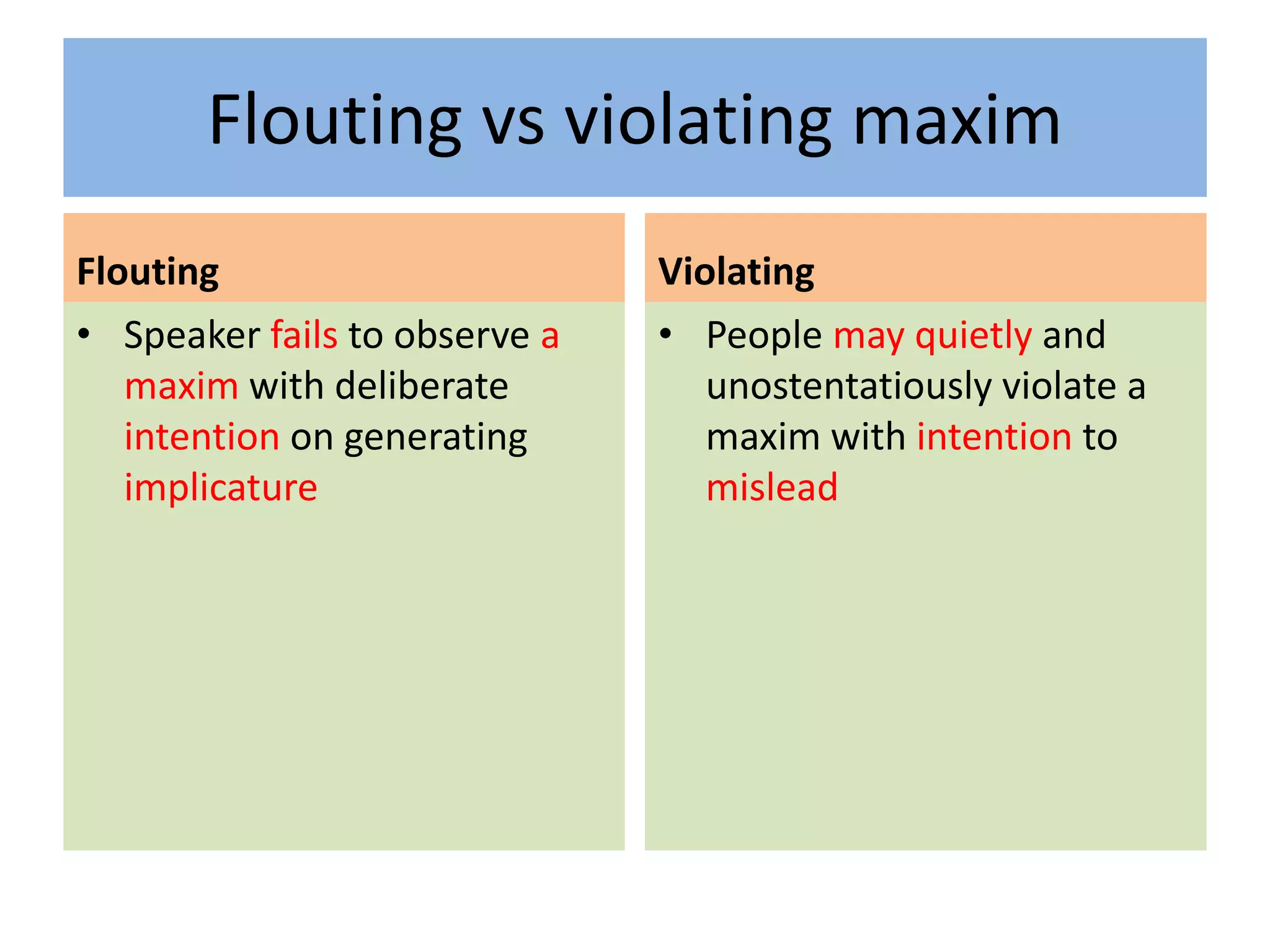 Flouting vs violating maxim

Flouting

• Speaker fails to observe a maxim with deliberate intention on generating implicature

Violating

• People may quietly and unostentatiously violate a maxim with intention to mislead